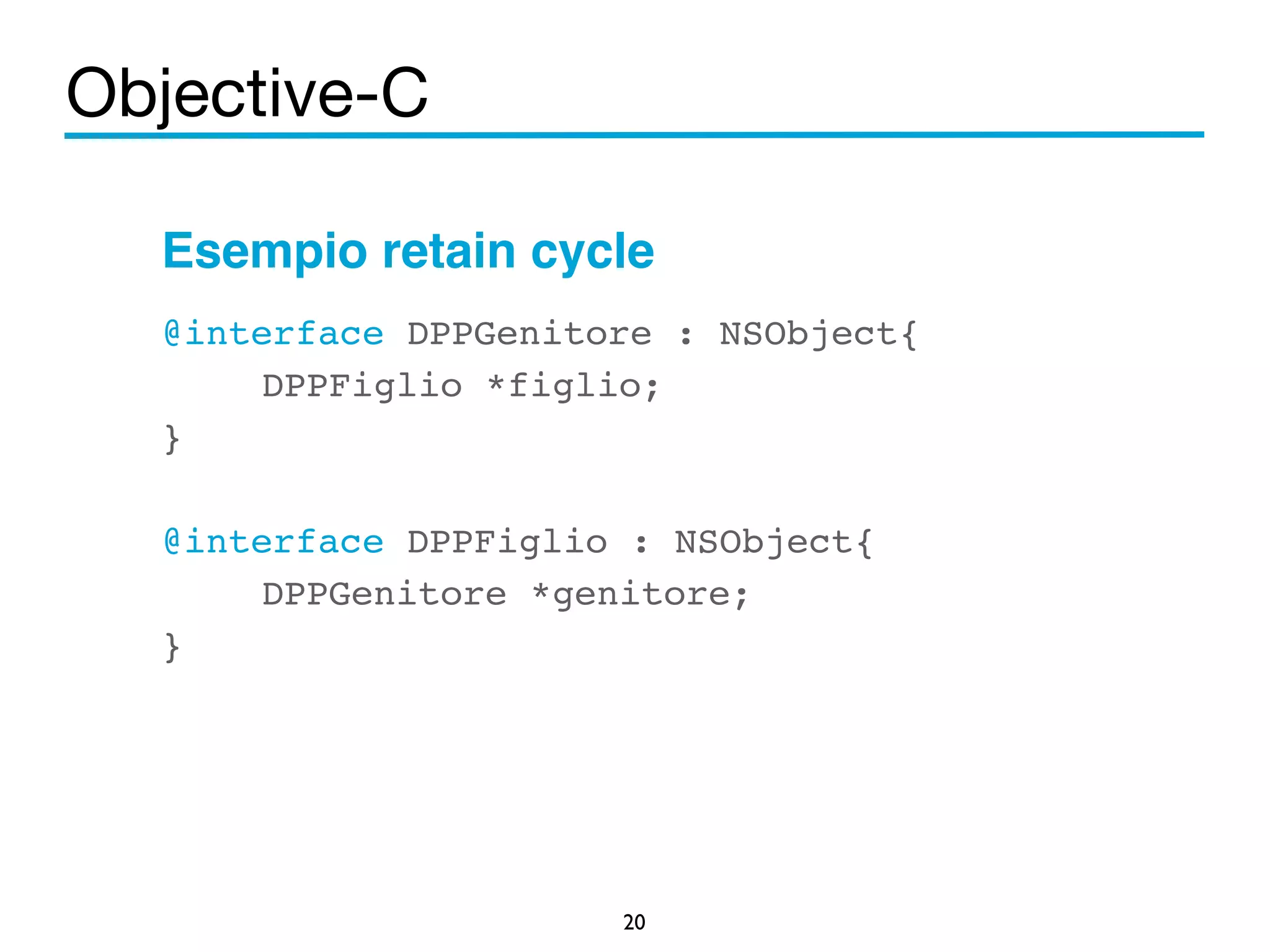 Objective-C

Esempio retain cycle

@interface DPPGenitore : NSObject{
    DPPFiglio *figlio;
}

@interface DPPFiglio : NSObject{
    DPPGenitore *genitore;
}

20